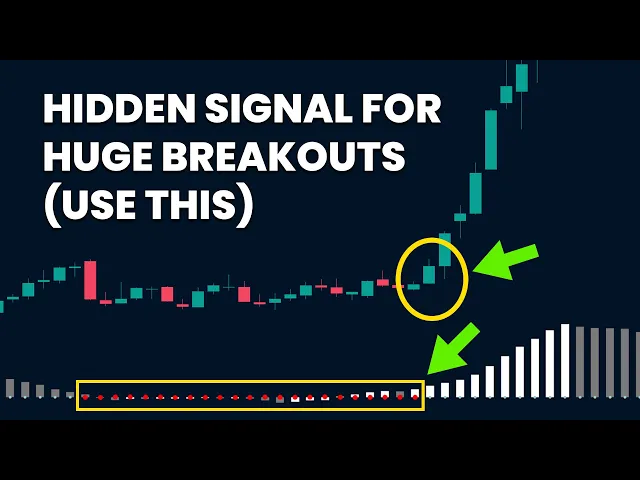 HIDDEN SIGNAL FOR HUGE BREAKOUTS (USE THIS)